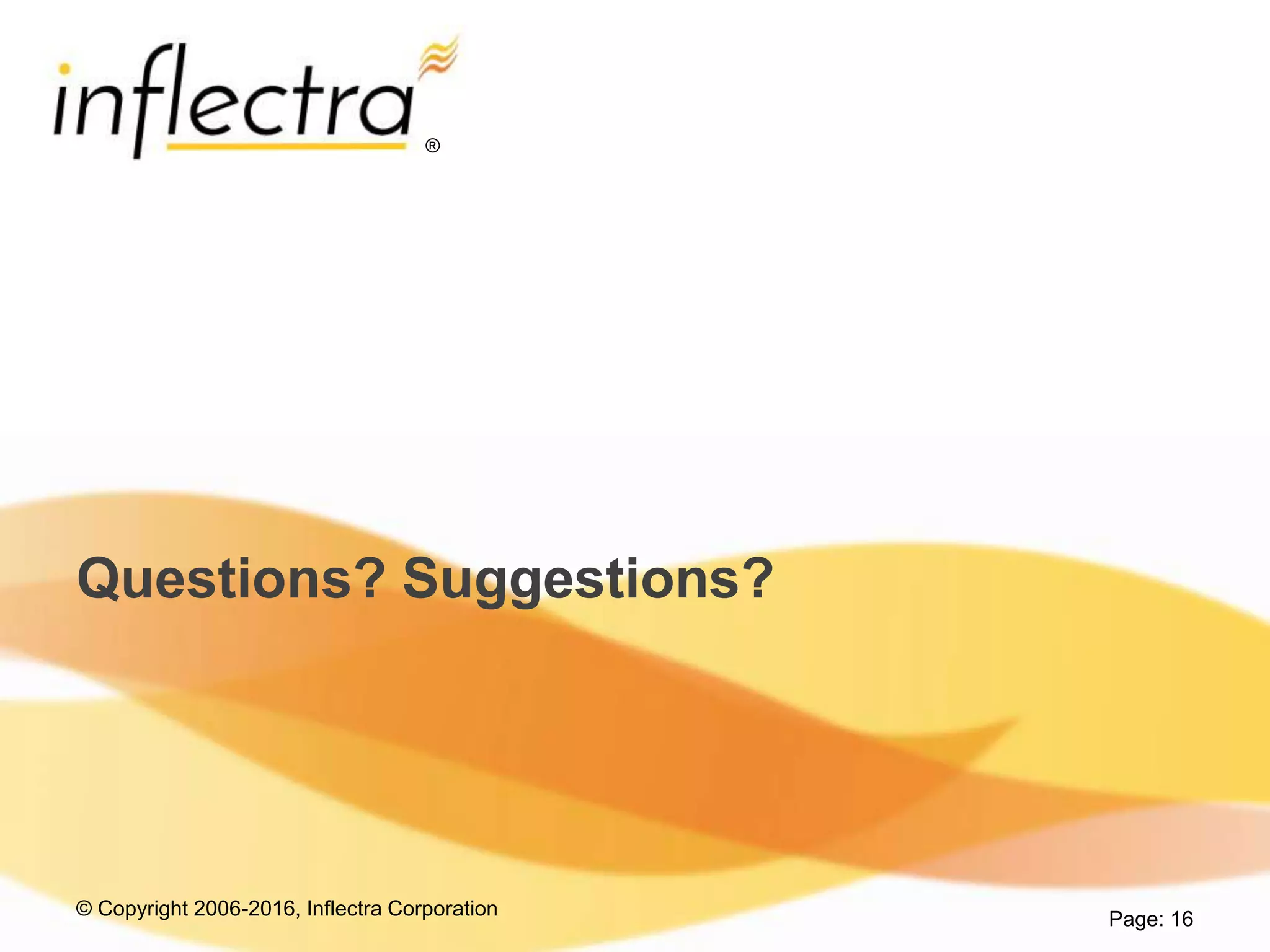 inflectra®

Questions? Suggestions?

© Copyright 2006-2016, Inflectra Corporation

Page: 16